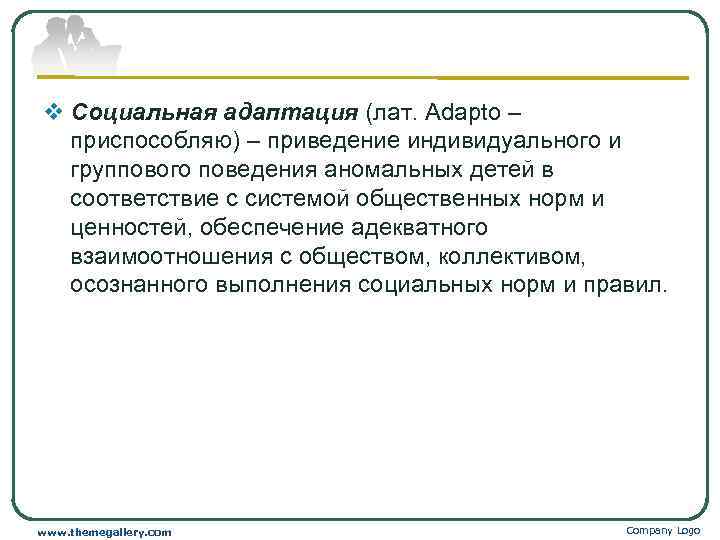 ❖ Социальная адаптация (лат. Adapto – приспособляю) – приведение индивидуального и группового поведения аномальных детей в соответствие с системой общественных норм и ценностей, обеспечение адекватного взаимоотношения с обществом, коллективом, осознанного выполнения социальных норм и правил.

www.themegallery.com

Company Logo